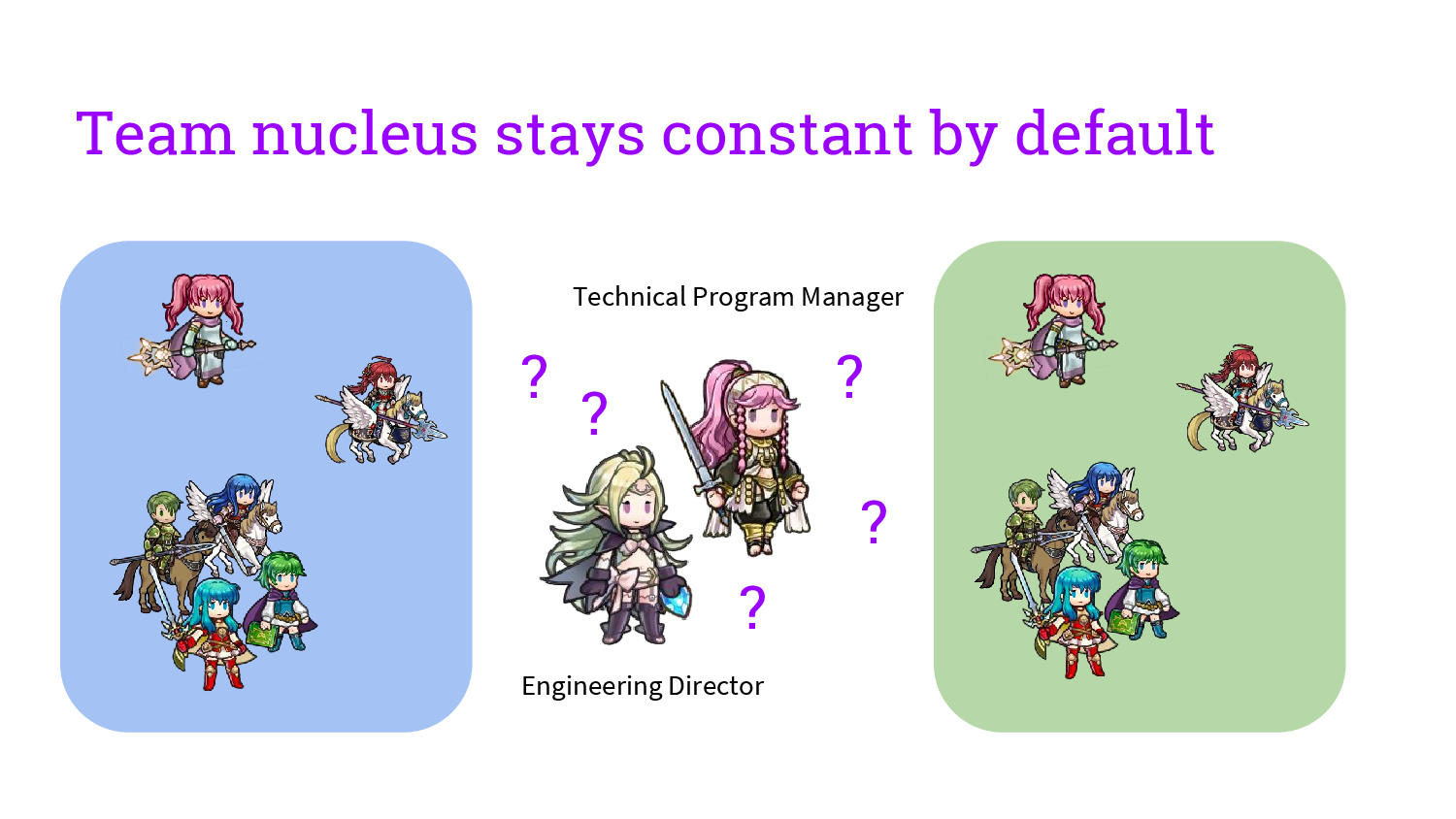 Team nucleus stays constant by default

Technical Program Manager

?
?
?
?
?

Engineering Director